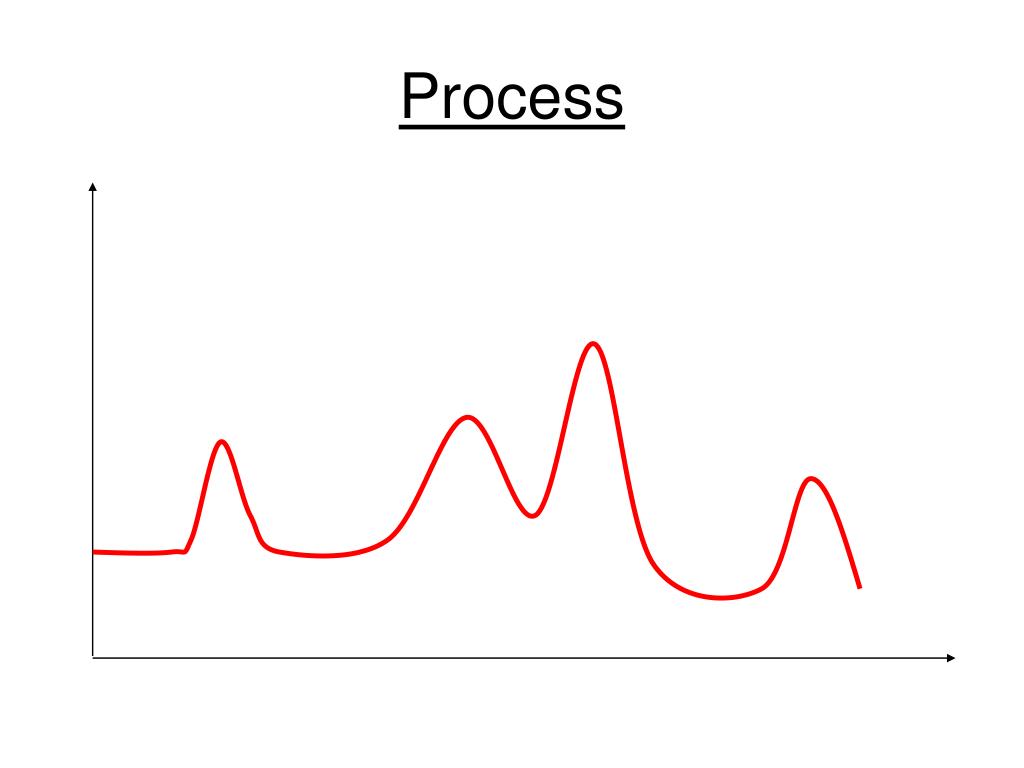 Process